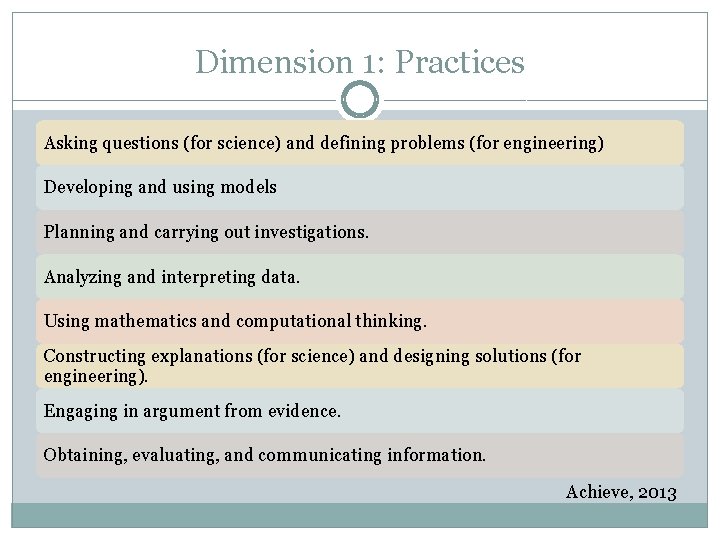 Dimension 1: Practices

Asking questions (for science) and defining problems (for engineering)

Developing and using models

Planning and carrying out investigations.

Analyzing and interpreting data.

Using mathematics and computational thinking.

Constructing explanations (for science) and designing solutions (for engineering).

Engaging in argument from evidence.

Obtaining, evaluating, and communicating information.

Achieve, 2013